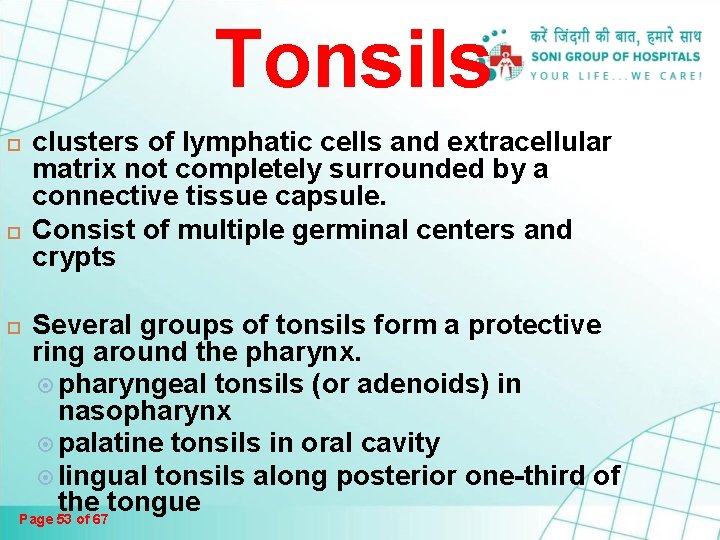 Tonsils

करें जिंदगी की बात, हमारे साथ
SONI GROUP OF HOSPITALS
YOUR LIFE...WE CARE!

clusters of lymphatic cells and extracellular matrix not completely surrounded by a connective tissue capsule.

Consist of multiple germinal centers and crypts

Several groups of tonsils form a protective ring around the pharynx.

pharyngeal tonsils (or adenoids) in nasopharynx

palatine tonsils in oral cavity

lingual tonsils along posterior one-third of the tongue

Page 53 of 67